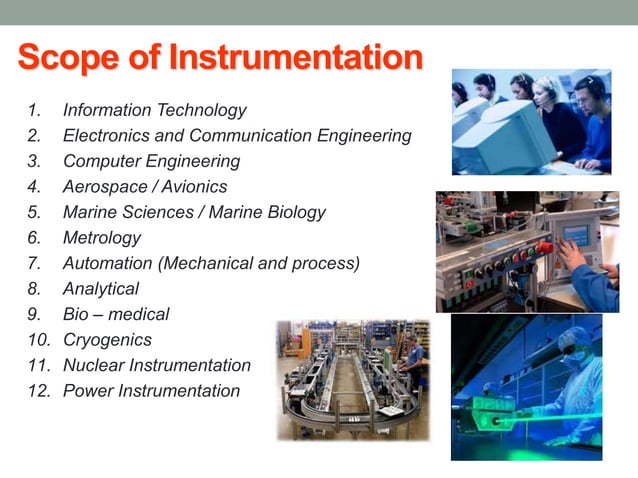 Scope of Instrumentation

1. Information Technology
2. Electronics and Communication Engineering
3. Computer Engineering
4. Aerospace / Avionics
5. Marine Sciences / Marine Biology
6. Metrology
7. Automation (Mechanical and process)
8. Analytical
9. Bio – medical
10. Cryogenics
11. Nuclear Instrumentation
12. Power Instrumentation